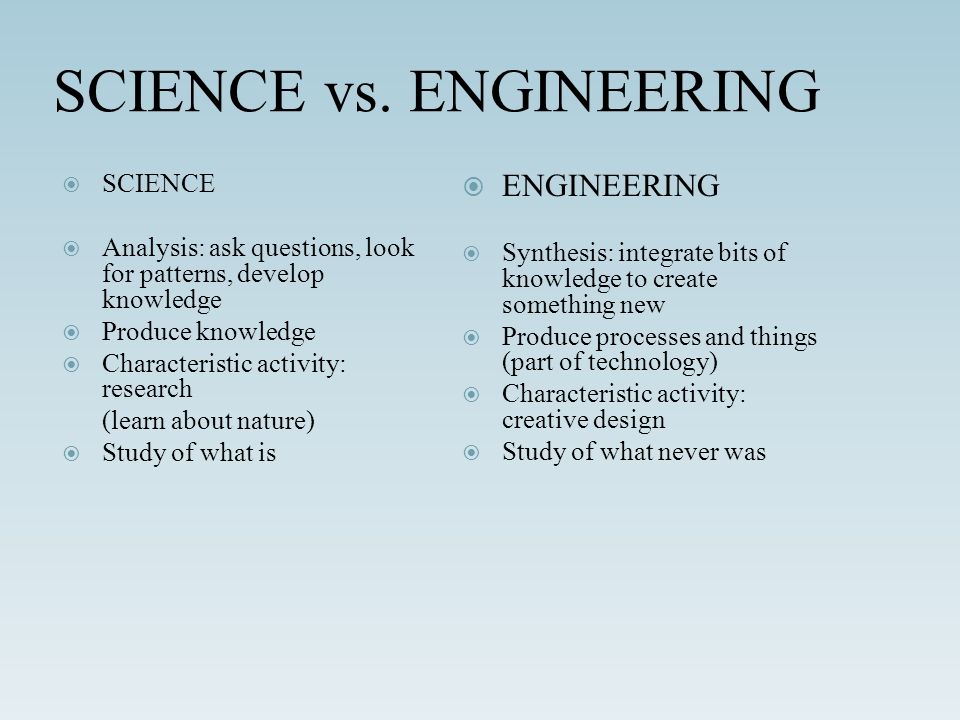 SCIENCE vs. ENGINEERING

SCIENCE

Analysis: ask questions, look for patterns, develop knowledge

Produce knowledge

Characteristic activity: research

(learn about nature)

Study of what is

ENGINEERING

Synthesis: integrate bits of knowledge to create something new

Produce processes and things (part of technology)

Characteristic activity: creative design

Study of what never was